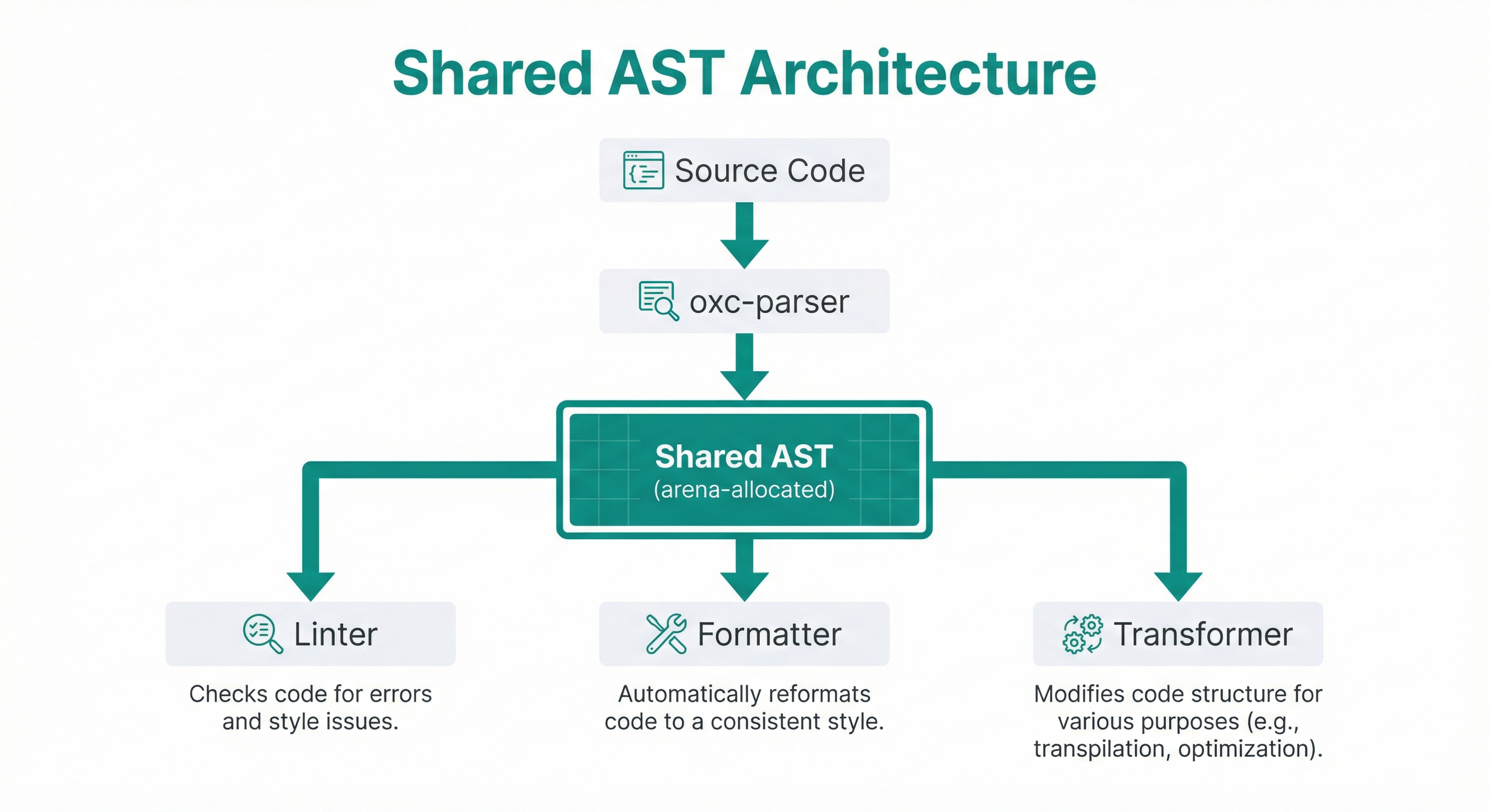 Shared AST Architecture

Source Code

oxc-parser

Shared AST
(arena-allocated)

Linter

Checks code for errors and style issues.

Formatter

Automatically reformats code to a consistent style.

Transformer

Modifies code structure for various purposes (e.g., transpilation, optimization).